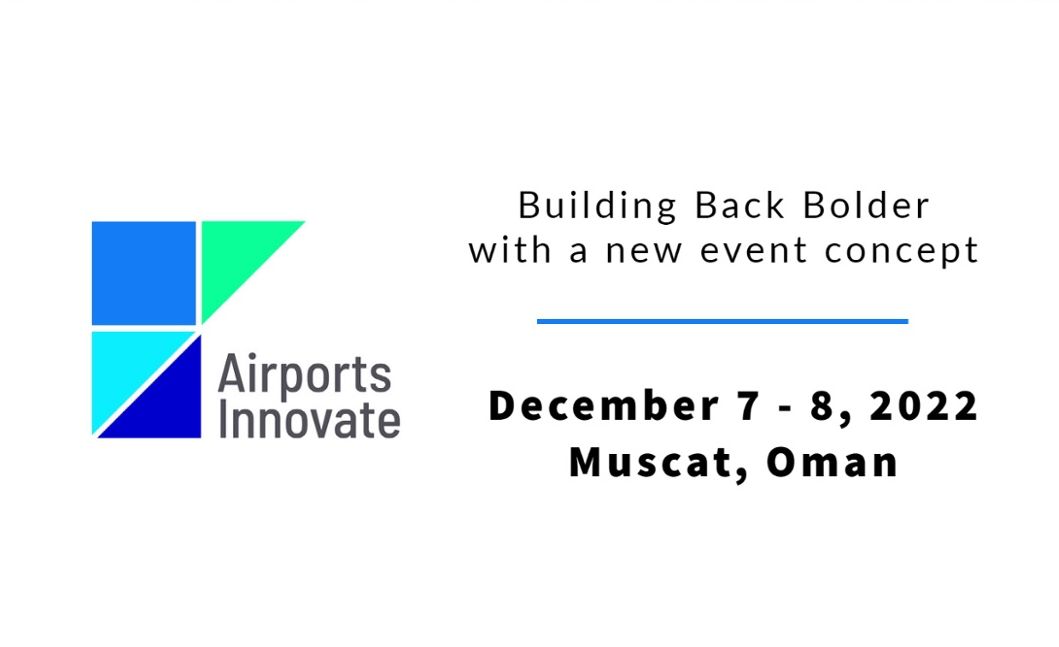 Airports Innovate

Building Back Bolder with a new event concept

December 7 - 8, 2022
Muscat, Oman